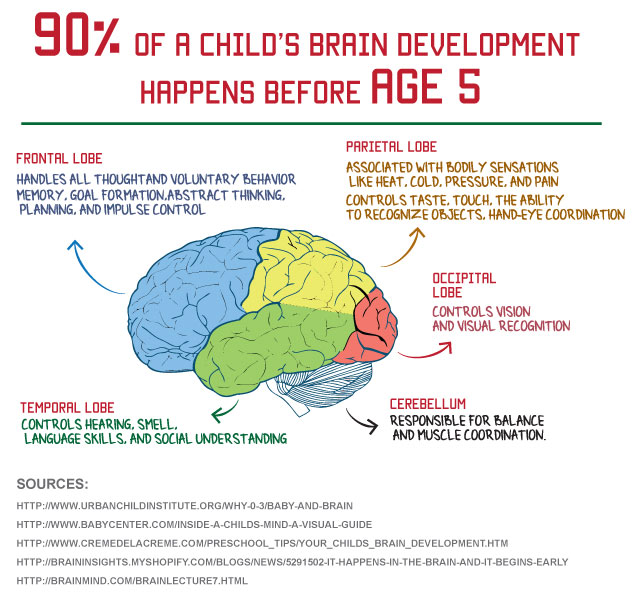 90% OF A CHILD'S BRAIN DEVELOPMENT HAPPENS BEFORE AGE 5

FRONTAL LOBE

HANDLES ALL THOUGHTAND VOLUNTARY BEHAVIOR MEMORY, GOAL FORMATION,ABSTRACT THINKING, PLANNING, AND IMPULSE CONTROL

PARIETAL LOBE

ASSOCIATED WITH BODILY SENSATIONS LIKE HEAT, COLD, PRESSURE, AND PAIN

CONTROLS TASTE, TOUCH, THE ABILITY TO RECOGNIZE OBJECTS, HAND-EYE COORDINATION

OCCIPITAL LOBE

CONTROLS VISION AND VISUAL RECOGNITION

TEMPORAL LOBE

CONTROLS HEARING, SMELL, LANGUAGE SKILLS, AND SOCIAL UNDERSTANDING

CEREBELLUM

RESPONSIBLE FOR BALANCE AND MUSCLE COORDINATION.

SOURCES:

HTTP://WWW.URBANCHILDINSTITUTE.ORG/WHY-0-3/BABY-AND-BRAIN

HTTP://WWW.BABYCENTER.COM/INSIDE-A-CHILDS-MIND-A-VISUAL-GUIDE

HTTP://WWW.CREMEDELACREME.COM/PRESCHOOL_TIPS/YOUR_CHILDS_BRAIN_DEVELOPMENT.HTM

HTTP://BRAININSIGHTS.MYSHOPIFY.COM/BLOGS/NEWS/5291502-IT-HAPPENS-IN-THE-BRAIN-AND-IT-BEGINS-EARLY

HTTP://BRAINMIND.COM/BRAINLECTURE7.HTML